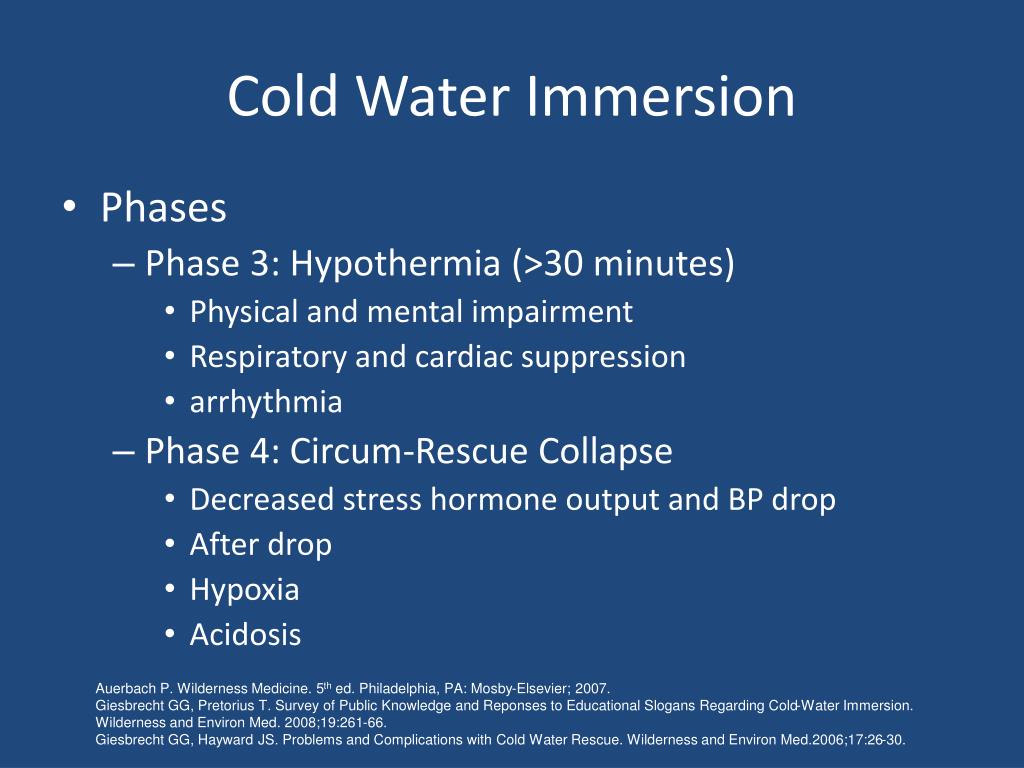 Cold Water Immersion

• Phases
– Phase 3: Hypothermia (>30 minutes)
• Physical and mental impairment
• Respiratory and cardiac suppression
• arrhythmia
– Phase 4: Circum-Rescue Collapse
• Decreased stress hormone output and BP drop
• After drop
• Hypoxia
• Acidosis

Auerbach P. Wilderness Medicine. 5$^{th}$ ed. Philadelphia, PA: Mosby-Elsevier; 2007.
Giesbrecht GG, Pretorius T. Survey of Public Knowledge and Reponses to Educational Slogans Regarding Cold-Water Immersion. Wilderness and Environ Med. 2008;19:261-66.
Giesbrecht GG, Hayward JS. Problems and Complications with Cold Water Rescue. Wilderness and Environ Med.2006;17:26-30.